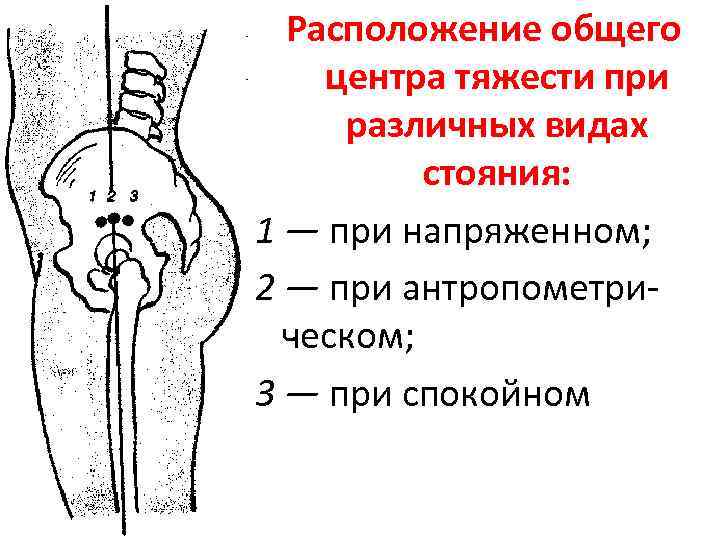 1 2 3

Расположение общего центра тяжести при различных видах стояния:

1 — при напряженном;

2 — при антропометрическом;

3 — при спокойном